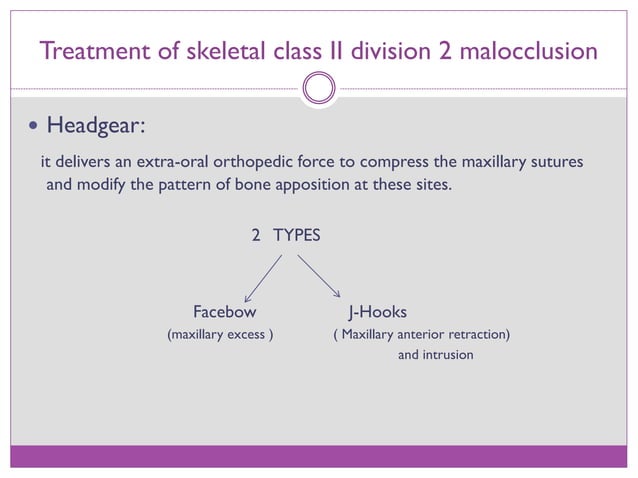 Treatment of skeletal class II division 2 malocclusion

• Headgear:

it delivers an extra-oral orthopedic force to compress the maxillary sutures and modify the pattern of bone apposition at these sites.

2 TYPES

Facebow
(maxillary excess )

J-Hooks
( Maxillary anterior retraction)
and intrusion